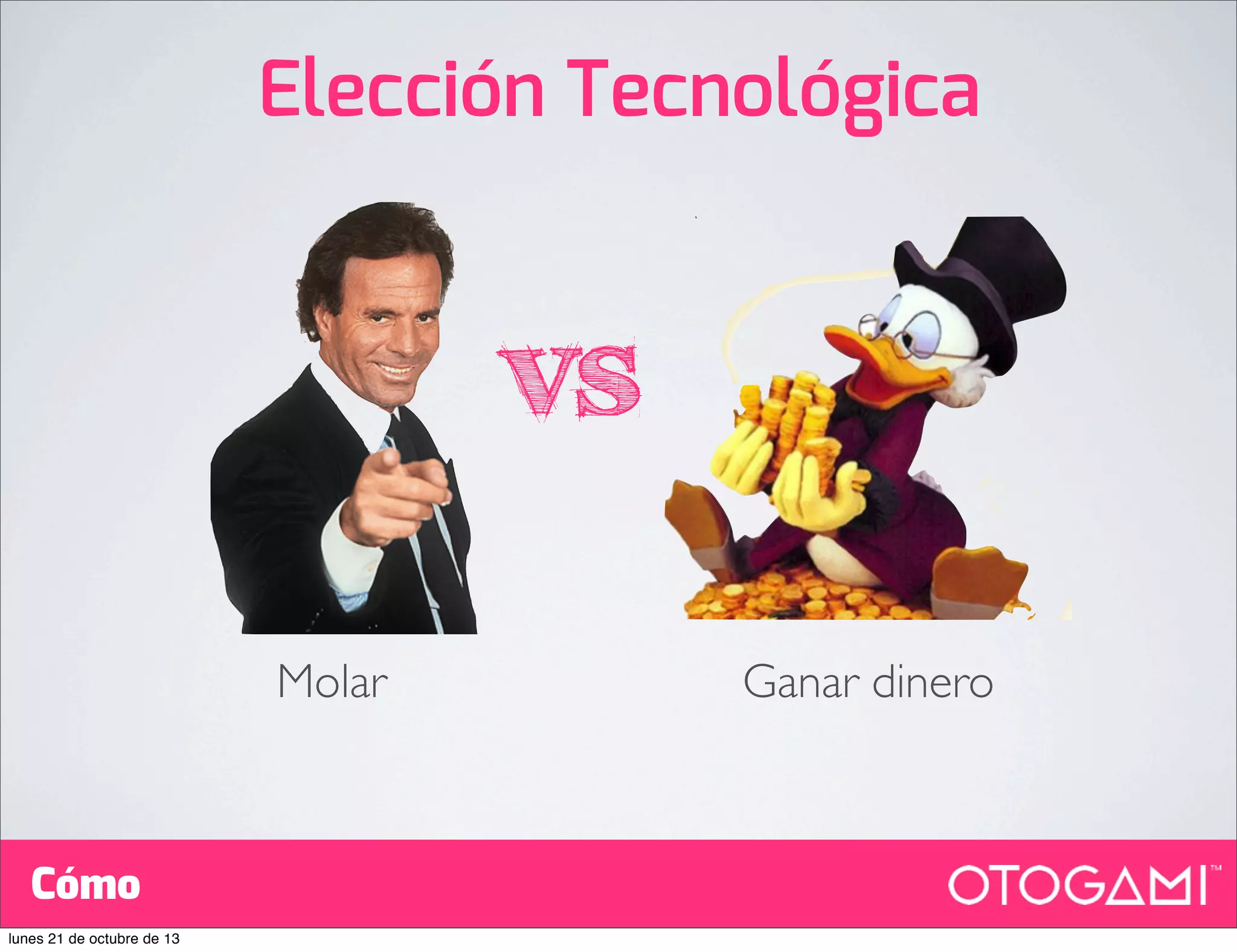 Elección Tecnológica

VS

Molar

Ganar dinero

Cómo

OTOGAMI™

lunes 21 de octubre de 13